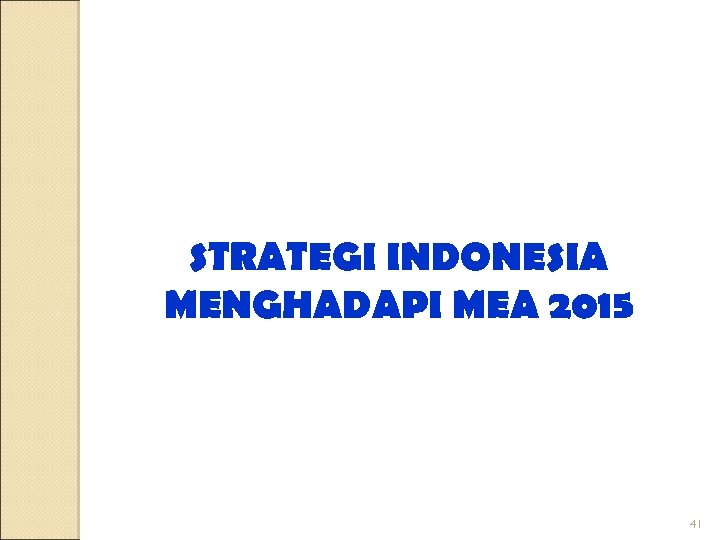 STRATEGI INDONESIA MENGHADAPI MEA 2015

41